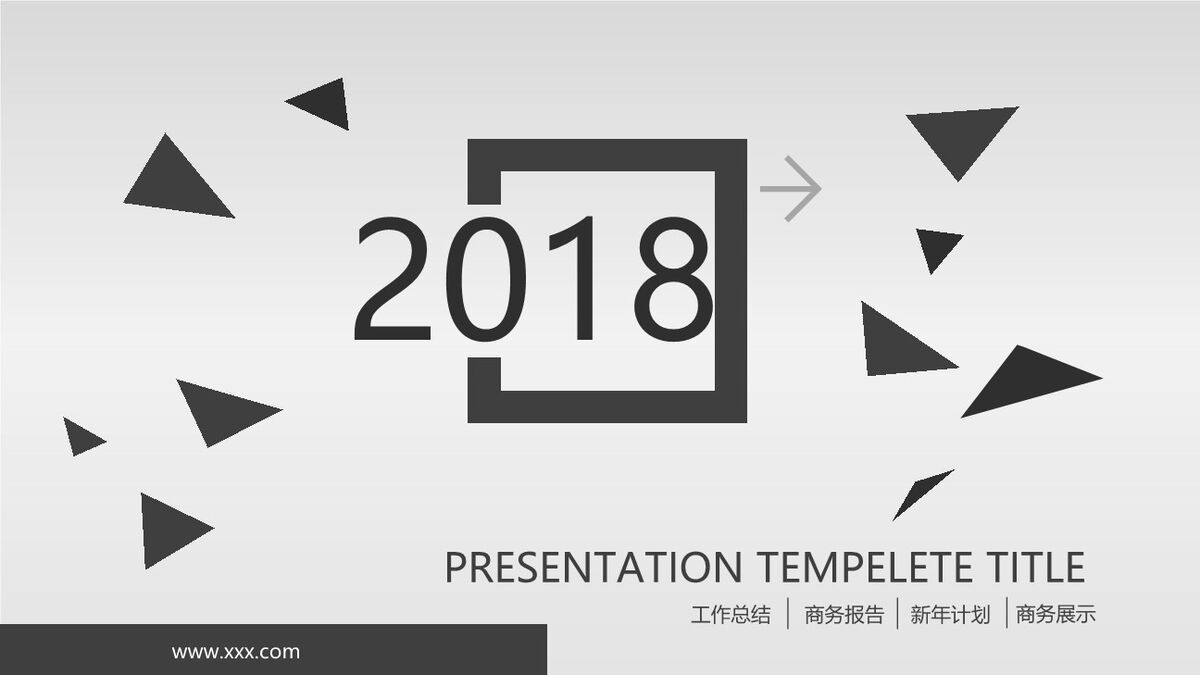 2018

PRESENTATION TEMPELETE TITLE

工作总结 | 商务报告 | 新年计划 | 商务展示

www.xxx.com